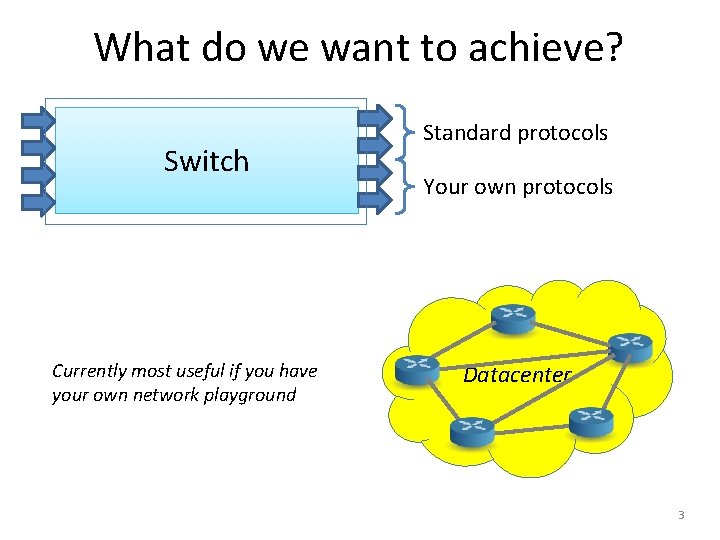 What do we want to achieve?

Switch

Standard protocols

Your own protocols

Currently most useful if you have your own network playground

Datacenter

3